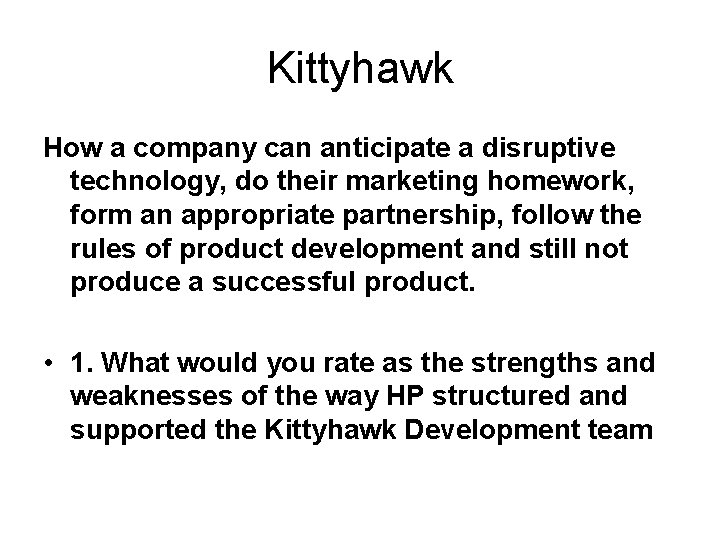 Kittyhawk

How a company can anticipate a disruptive technology, do their marketing homework, form an appropriate partnership, follow the rules of product development and still not produce a successful product.

• 1. What would you rate as the strengths and weaknesses of the way HP structured and supported the Kittyhawk Development team